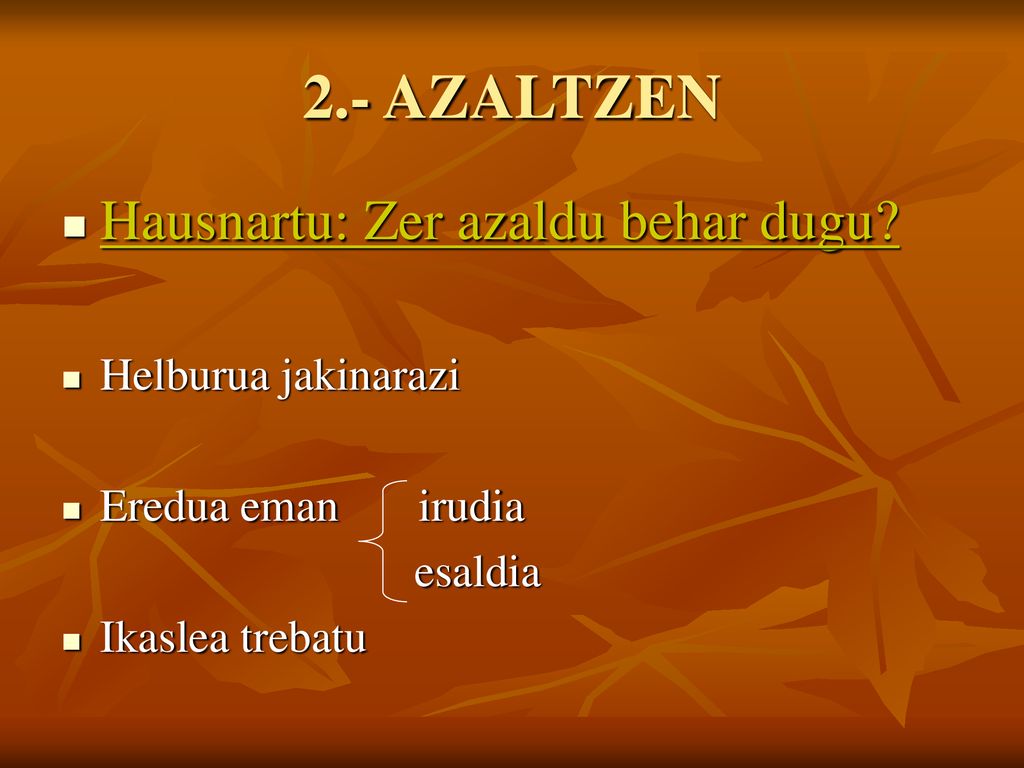 2.- AZALTZEN

Hausnartu: Zer azaldu behar dugu?

Helburua jakinarazi

Eredua eman irudia
esaldia

Ikaslea trebatu